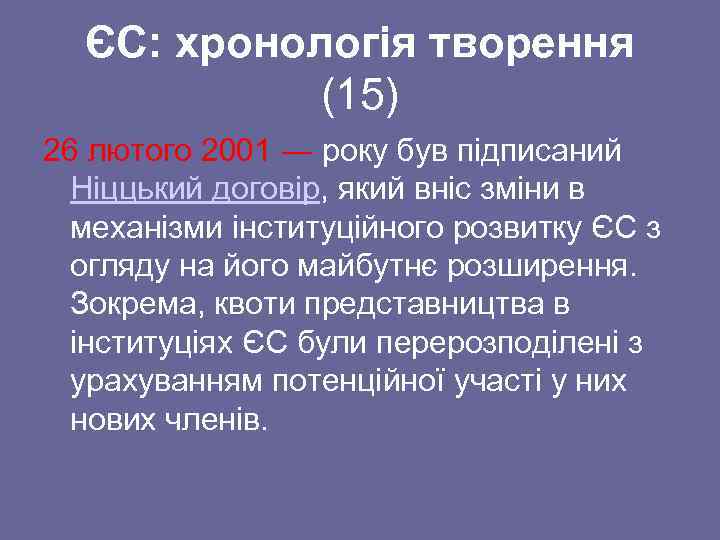 ЄС: хронологія творення (15)

26 лютого 2001 — року був підписаний Ніццький договір, який вніс зміни в механізми інституційного розвитку ЄС з огляду на його майбутнє розширення. Зокрема, квоти представництва в інституціях ЄС були перерозподілені з урахуванням потенційної участі у них нових членів.